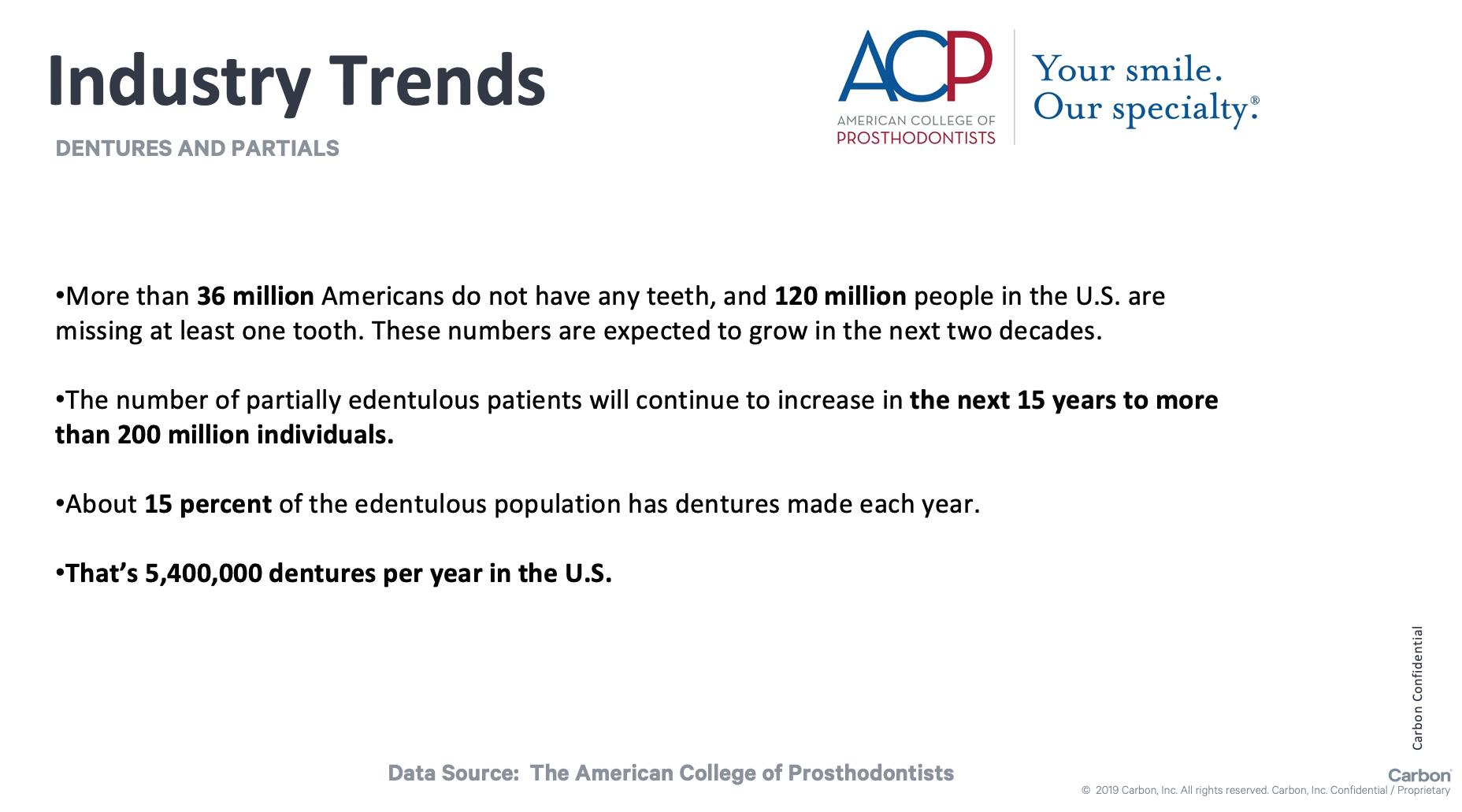 Industry Trends

DENTURES AND PARTIALS

ACP
AMERICAN COLLEGE OF PROSTHODONTISTS

Your smile. Our specialty.®

•More than 36 million Americans do not have any teeth, and 120 million people in the U.S. are missing at least one tooth. These numbers are expected to grow in the next two decades.

•The number of partially edentulous patients will continue to increase in the next 15 years to more than 200 million individuals.

•About 15 percent of the edentulous population has dentures made each year.

•That's 5,400,000 dentures per year in the U.S.

Carbon Confidential

Data Source: The American College of Prosthodontists

Carbon

© 2019 Carbon, Inc. All rights reserved. Carbon, Inc. Confidential / Proprietary